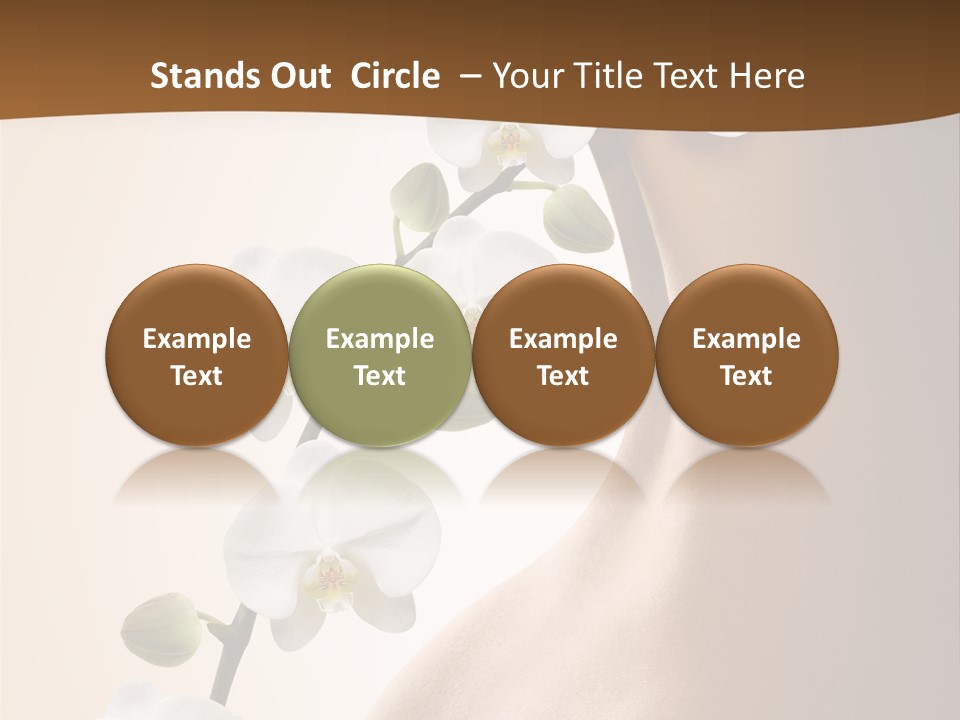 Stands Out Circle – Your Title Text Here

Example Text

Example Text

Example Text

Example Text